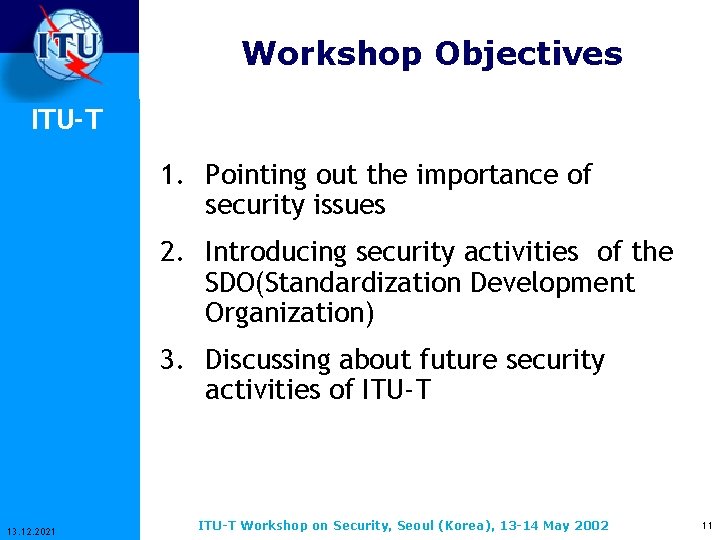 ITU

ITU-T

Workshop Objectives

1. Pointing out the importance of security issues
2. Introducing security activities of the SDO(Standardization Development Organization)
3. Discussing about future security activities of ITU-T

13.12.2021

ITU-T Workshop on Security, Seoul (Korea), 13-14 May 2002

11